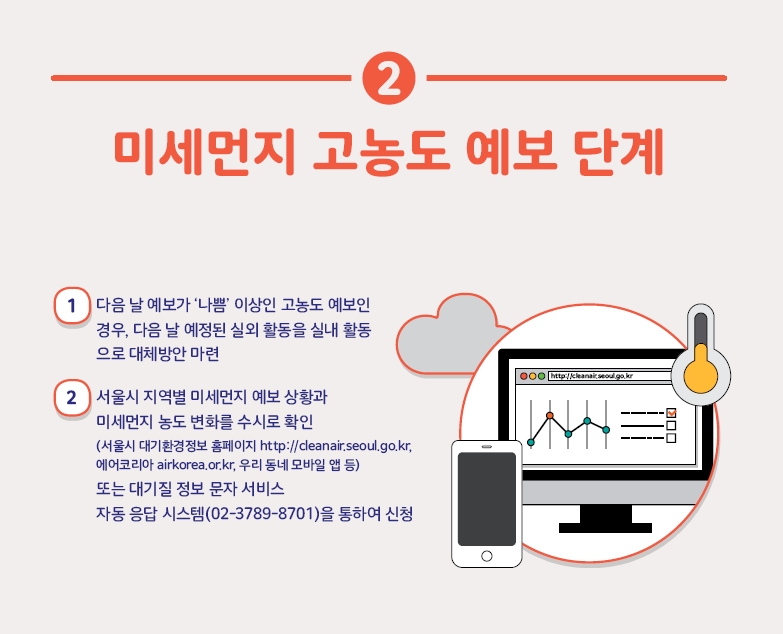 2

미세먼지 고농도 예보 단계

1 다음 날 예보가 '나쁨' 이상인 고농도 예보인 경우, 다음 날 예정된 실외 활동을 실내 활동으로 대체방안 마련

2 서울시 지역별 미세먼지 예보 상황과 미세먼지 농도 변화를 수시로 확인 (서울시 대기환경정보 홈페이지 http://cleanair.seoul.go.kr, 에어코리아 airkorea.or.kr, 우리 동네 모바일 앱 등) 또는 대기질 정보 문자 서비스 자동 응답 시스템(02-3789-8701)을 통하여 신청

http://cleanair.seoul.go.kr